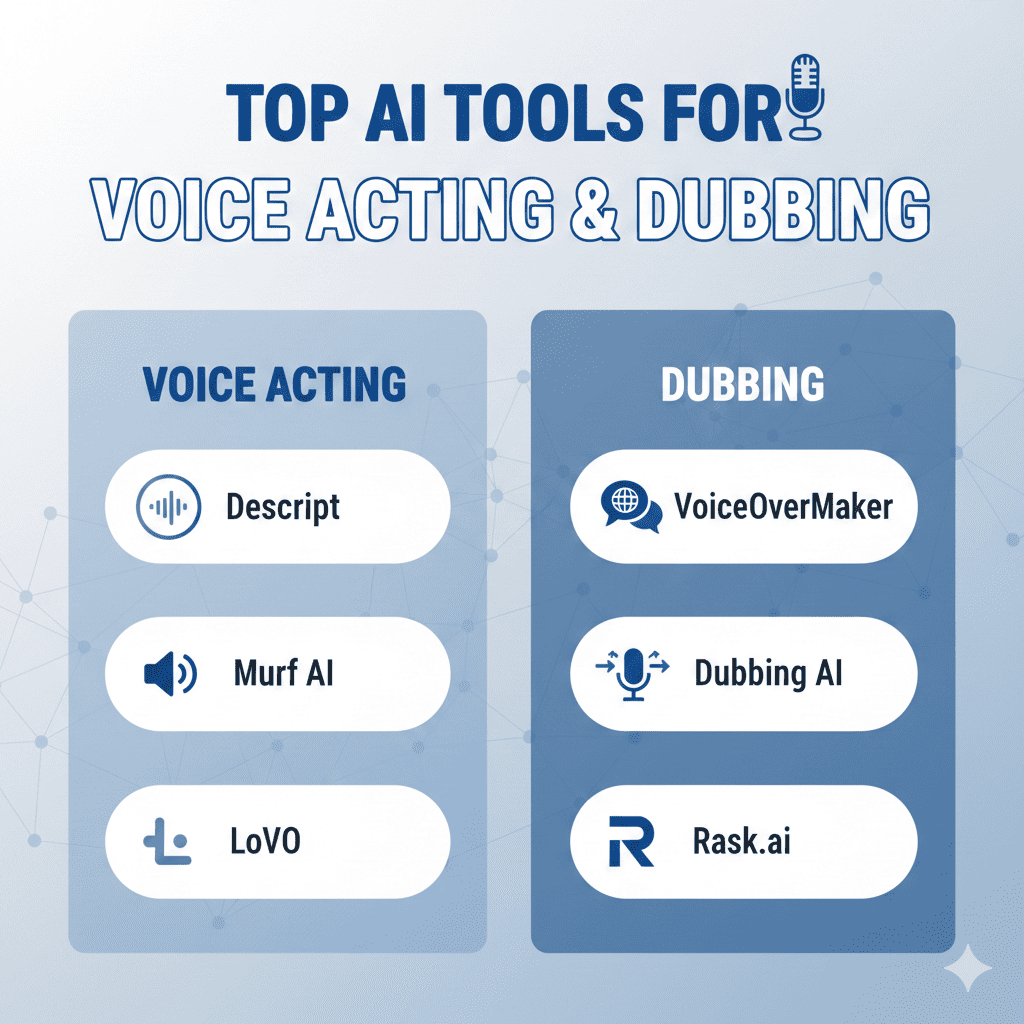 TOP AI TOOLS FOR
VOICE ACTING & DUBBING

VOICE ACTING

Descript

Murf AI

LoVO

DUBBING

VoiceOverMaker

Dubbing AI

Rask.ai